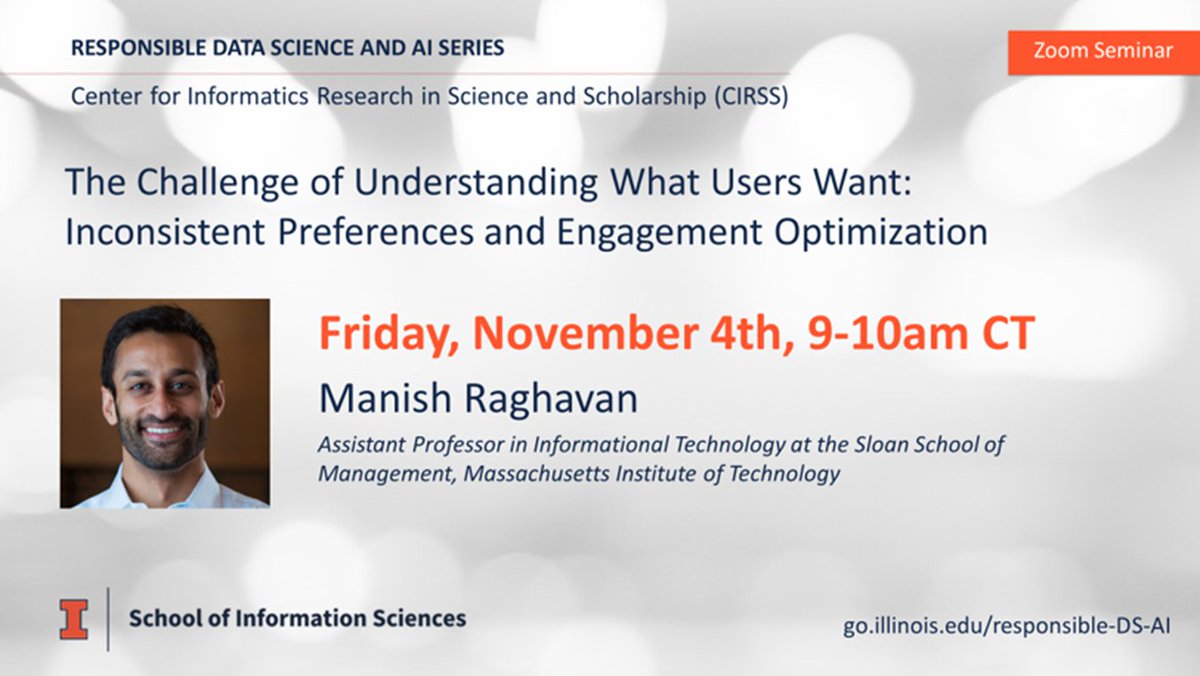 RESPONSIBLE DATA SCIENCE AND AI SERIES

Zoom Seminar

Center for Informatics Research in Science and Scholarship (CIRSS)

The Challenge of Understanding What Users Want: Inconsistent Preferences and Engagement Optimization

Friday, November 4th, 9-10am CT

Manish Raghavan

Assistant Professor in Informational Technology at the Sloan School of Management, Massachusetts Institute of Technology

School of Information Sciences

go.illinois.edu/responsible-DS-AI